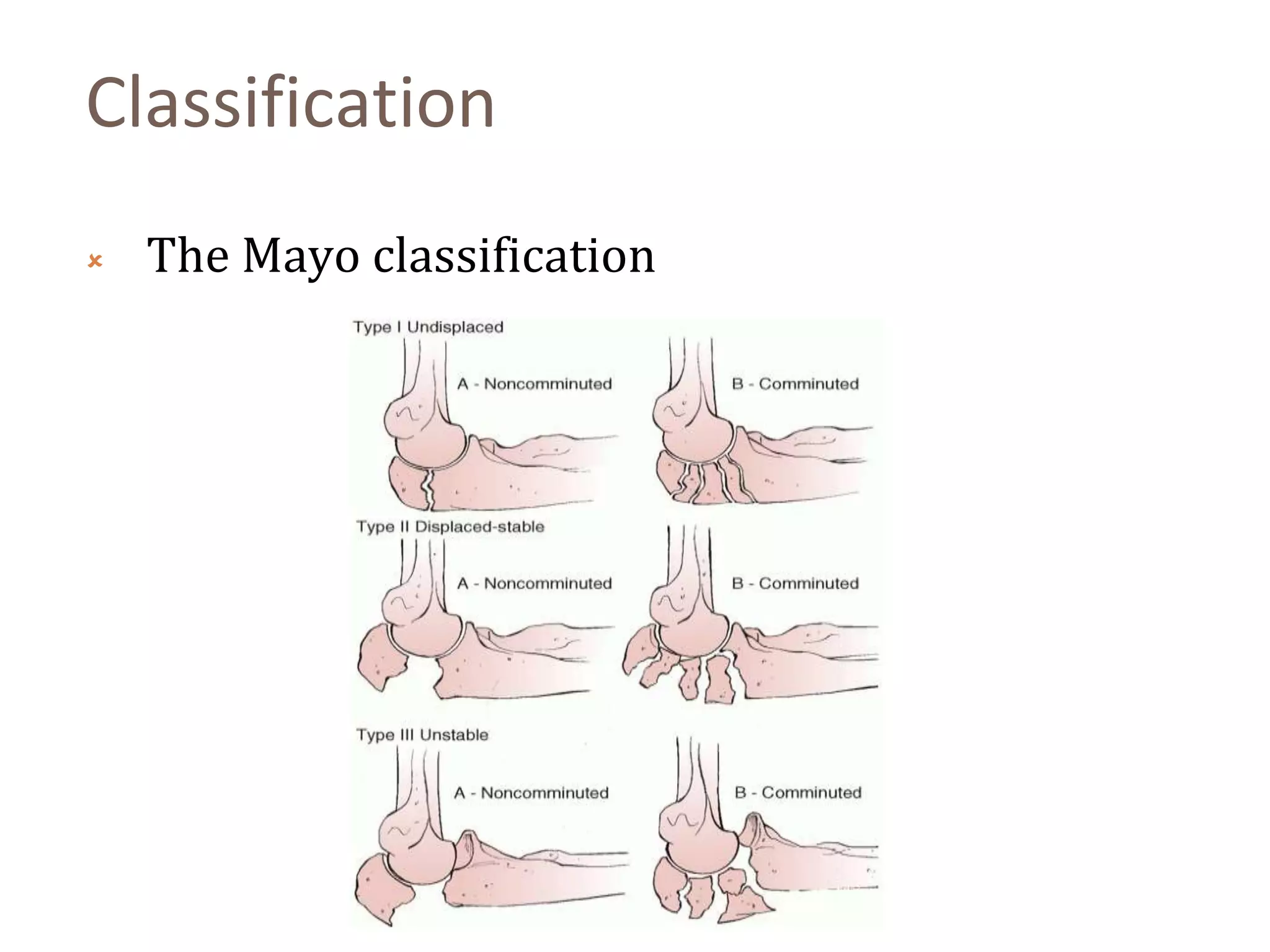 Classification

The Mayo classification

Type I Undisplaced

A - Noncomminuted

B - Comminuted

Type II Displaced-stable

A - Noncomminuted

B - Comminuted

Type III Unstable

A - Noncomminuted

B - Comminuted